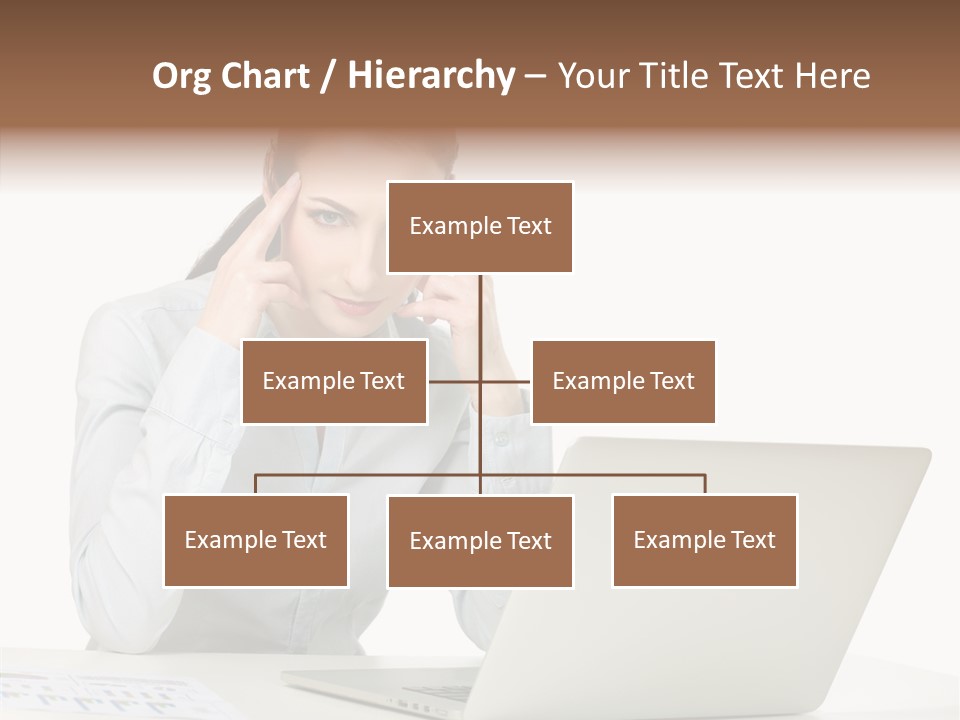 Org Chart / Hierarchy – Your Title Text Here

Example Text

Example Text

Example Text

Example Text

Example Text

Example Text